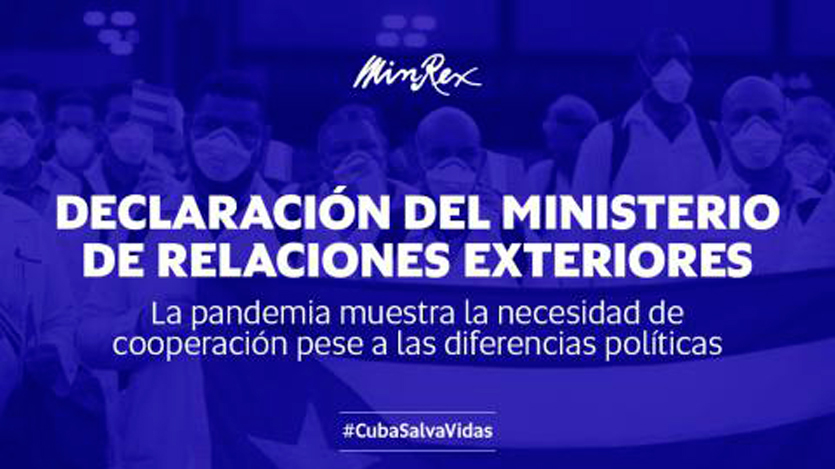 MinRex

DECLARACIÓN DEL MINISTERIO DE RELACIONES EXTERIORES

La pandemia muestra la necesidad de cooperación pese a las diferencias políticas

#CubaSalvaVidas